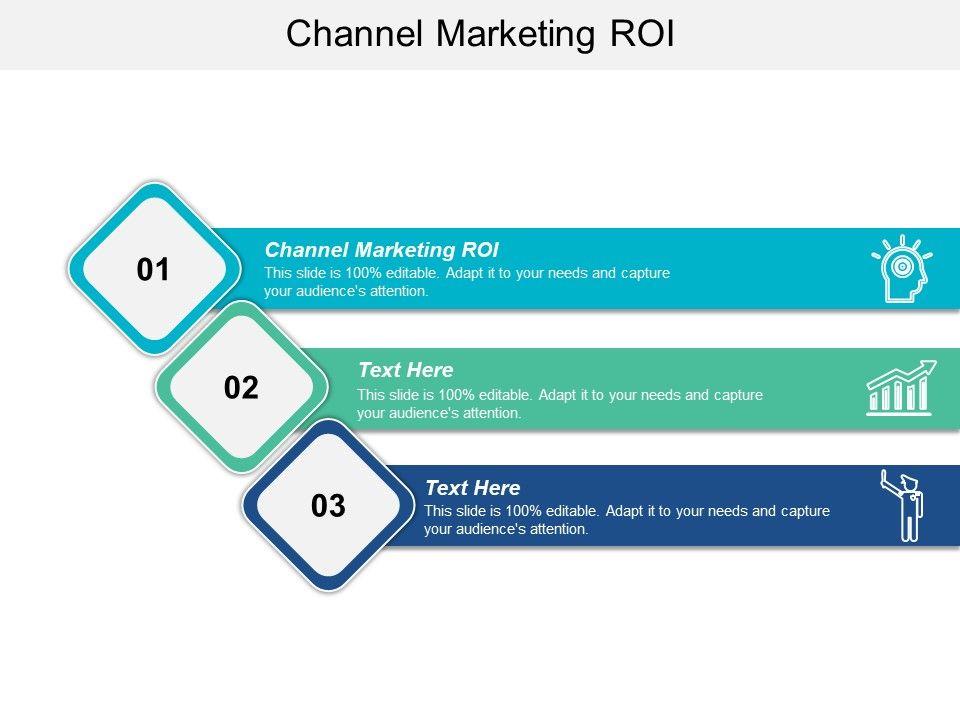 Channel Marketing ROI

01

Channel Marketing ROI

This slide is 100% editable. Adapt it to your needs and capture your audience's attention.

02

Text Here

This slide is 100% editable. Adapt it to your needs and capture your audience's attention.

03

Text Here

This slide is 100% editable. Adapt it to your needs and capture your audience's attention.